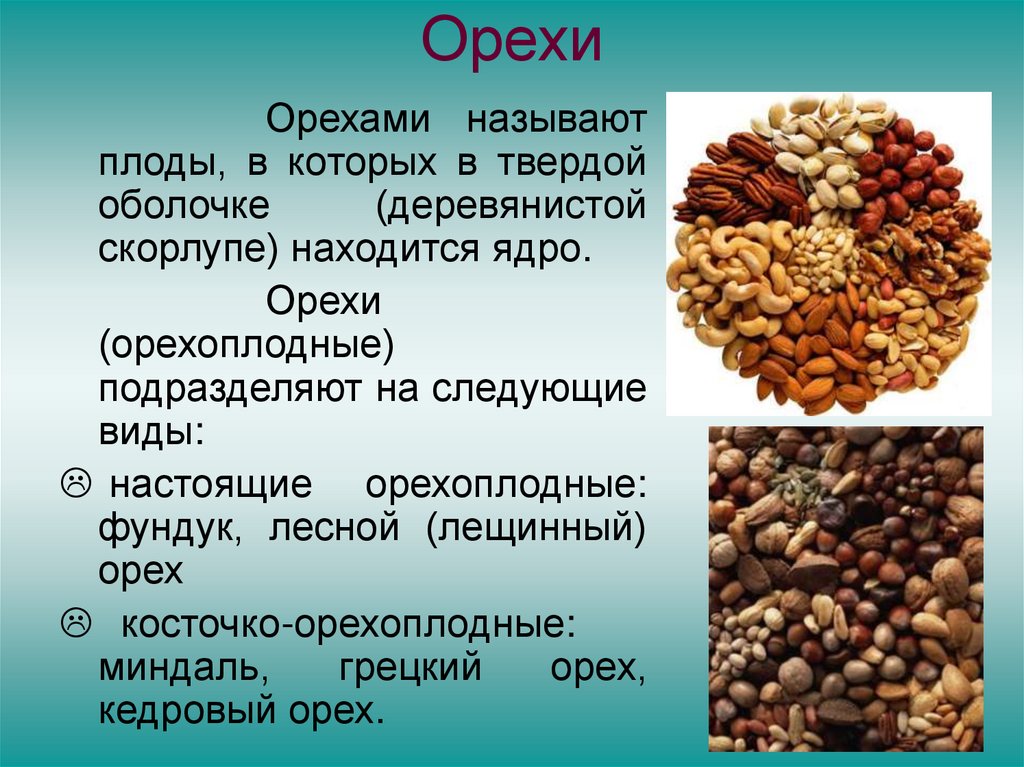 Орехи

Орехами называют плоды, в которых в твердой оболочке (деревянистой скорлупе) находится ядро.

Орехи (орехоплодные) подразделяют на следующие виды:

☹ настоящие орехоплодные: фундук, лесной (лещинный) орех

☹ косточко-орехоплодные: миндаль, грецкий орех, кедровый орех.